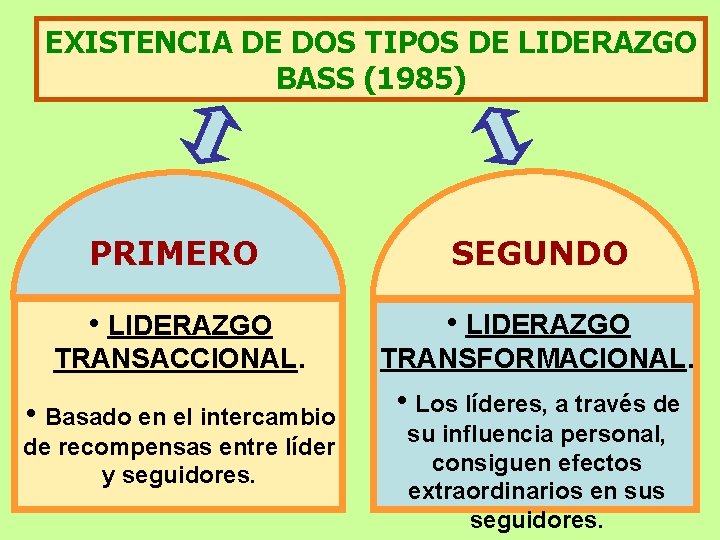 EXISTENCIA DE DOS TIPOS DE LIDERAZGO BASS (1985)

PRIMERO

• LIDERAZGO TRANSACCIONAL.

• Basado en el intercambio de recompensas entre líder y seguidores.

SEGUNDO

• LIDERAZGO TRANSFORMACIONAL.

• Los líderes, a través de su influencia personal, consiguen efectos extraordinarios en sus seguidores.